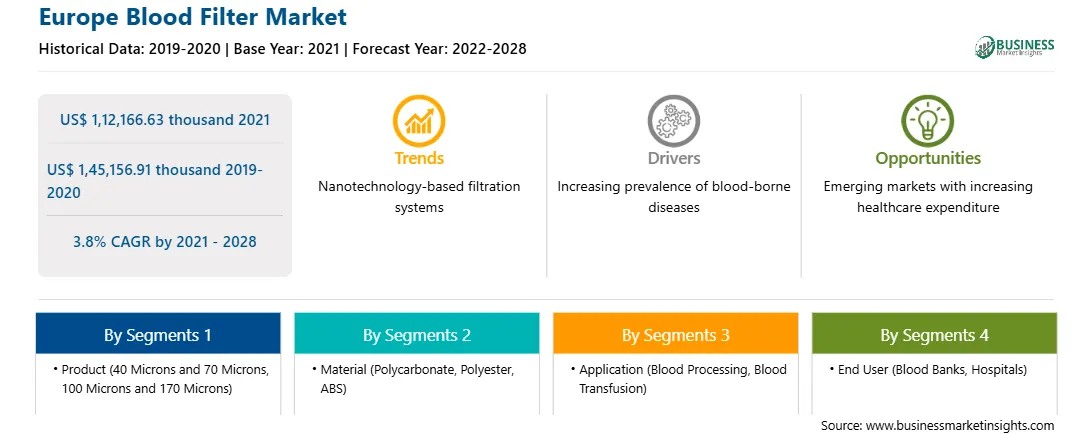 Europe Blood Filter Market

Historical Data: 2019-2020 | Base Year: 2021 | Forecast Year: 2022-2028

BUSINESS
Market Insights

US$ 1,12,166.63 thousand 2021

US$ 1,45,156.91 thousand 2019-2020

3.8% CAGR by 2021 - 2028

Trends
Nanotechnology-based filtration systems

Drivers
Increasing prevalence of blood-borne diseases

Opportunities
Emerging markets with increasing healthcare expenditure

By Segments 1
• Product (40 Microns and 70 Microns, 100 Microns and 170 Microns)

By Segments 2
• Material (Polycarbonate, Polyester, ABS)

By Segments 3
• Application (Blood Processing, Blood Transfusion)

By Segments 4
• End User (Blood Banks, Hospitals)

Source: www.businessmarketinsights.com